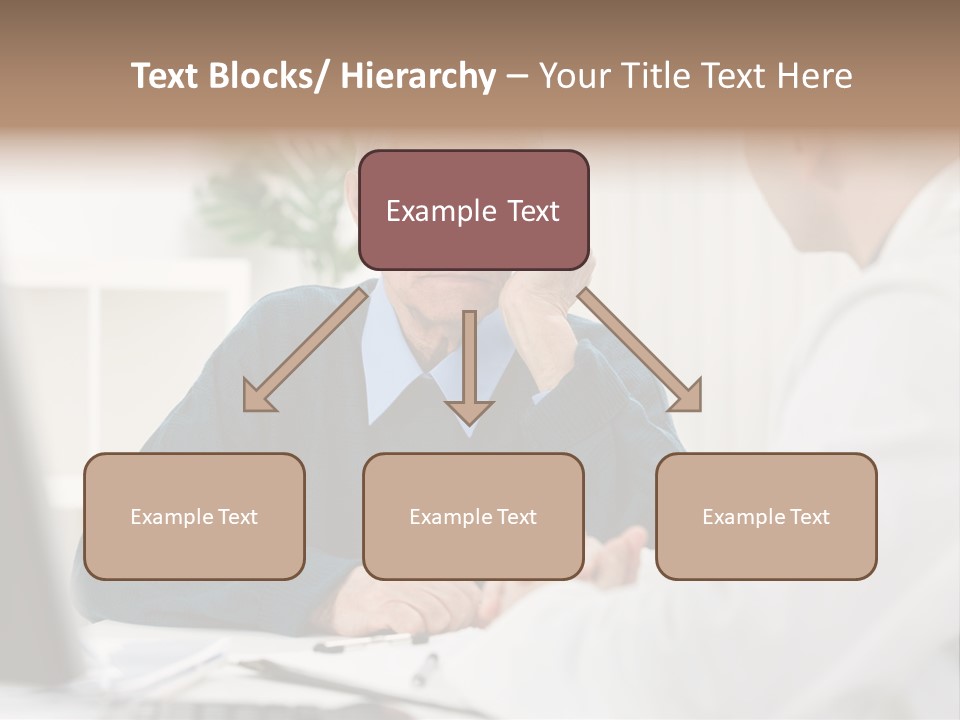 Text Blocks/ Hierarchy – Your Title Text Here

Example Text

Example Text

Example Text

Example Text